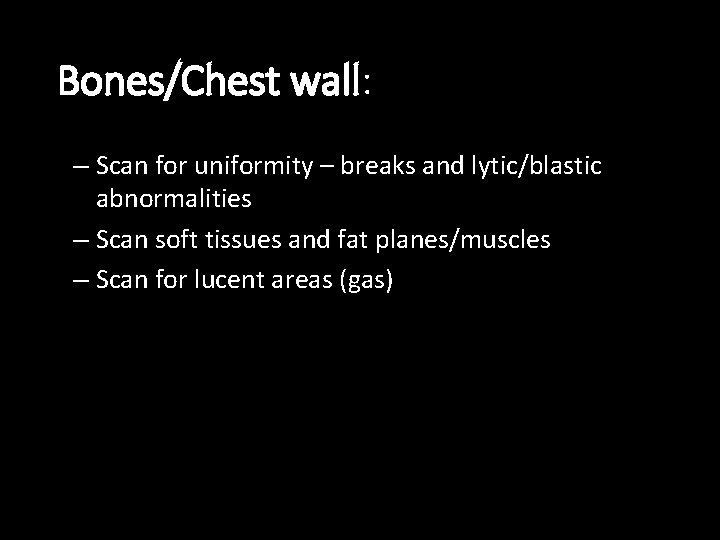 Bones/Chest wall:

– Scan for uniformity – breaks and lytic/blastic abnormalities
– Scan soft tissues and fat planes/muscles
– Scan for lucent areas (gas)